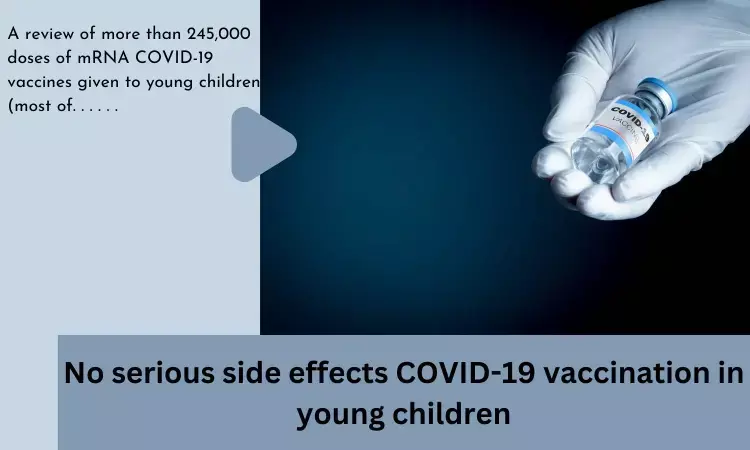 A review of more than 245,000 doses of mRNA COVID-19 vaccines given to young children (most of. . . . . .

COVID-19
VACCINE

No serious side effects COVID-19 vaccination in young children